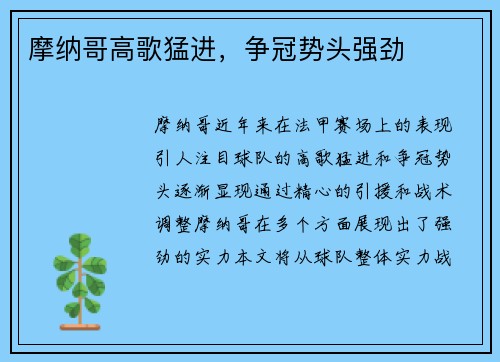 摩纳哥高歌猛进，争冠势头强劲

摩纳哥近年来在法甲赛场上的表现引人注目球队的高歌猛进和争冠势头逐渐显现通过精心的引援和战术调整摩纳哥在多个方面展现出了强劲的实力本文将从球队整体实力战